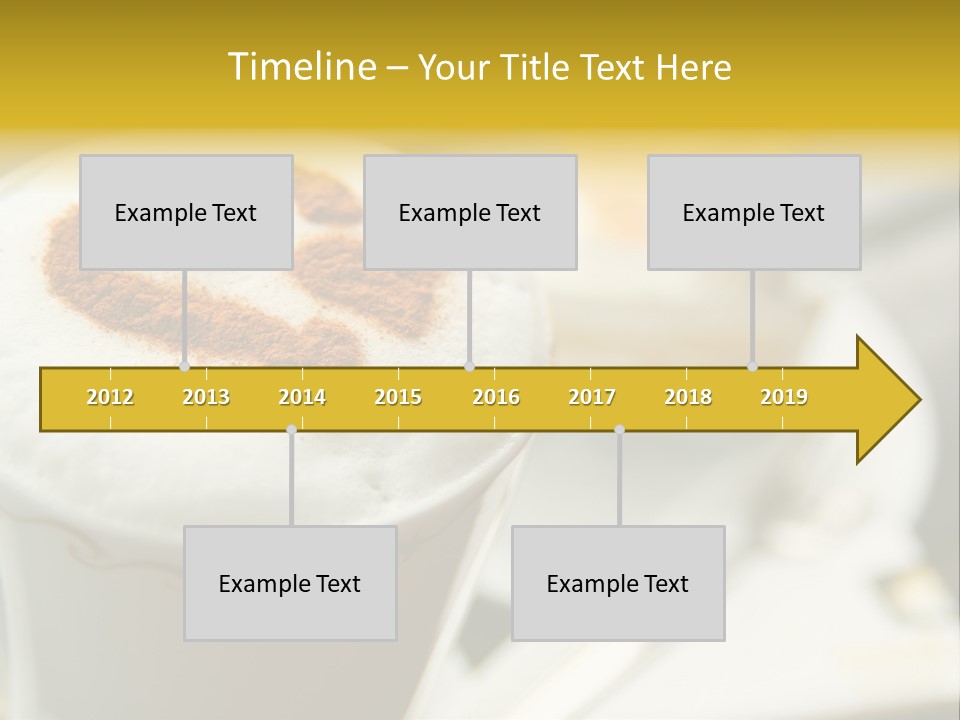 Timeline – Your Title Text Here

Example Text

Example Text

Example Text

2012 2013 2014 2015 2016 2017 2018 2019

Example Text

Example Text